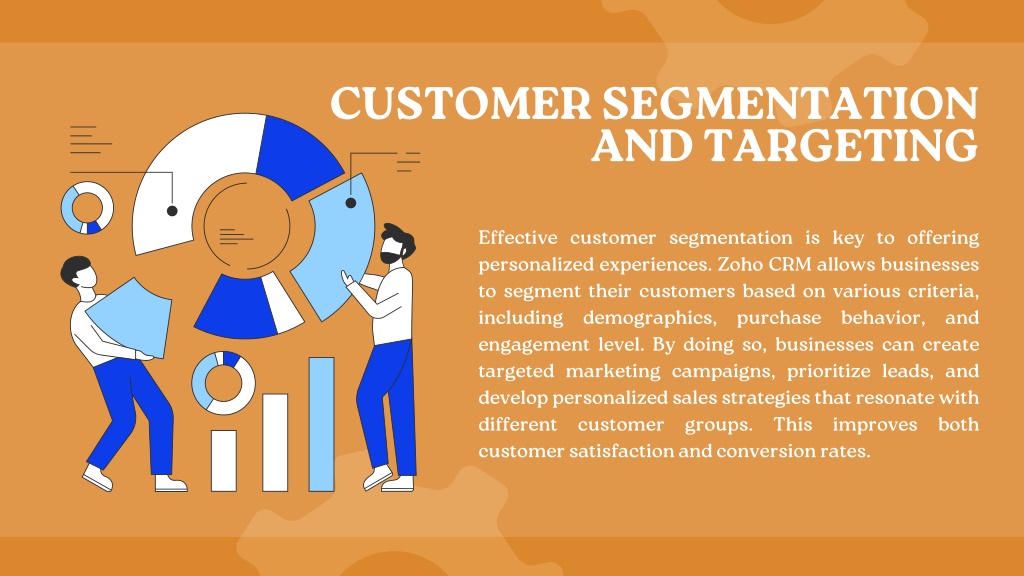 CUSTOMER SEGMENTATION AND TARGETING

Effective customer segmentation is key to offering personalized experiences. Zoho CRM allows businesses to segment their customers based on various criteria, including demographics, purchase behavior, and engagement level. By doing so, businesses can create targeted marketing campaigns, prioritize leads, and develop personalized sales strategies that resonate with different customer groups. This improves both customer satisfaction and conversion rates.